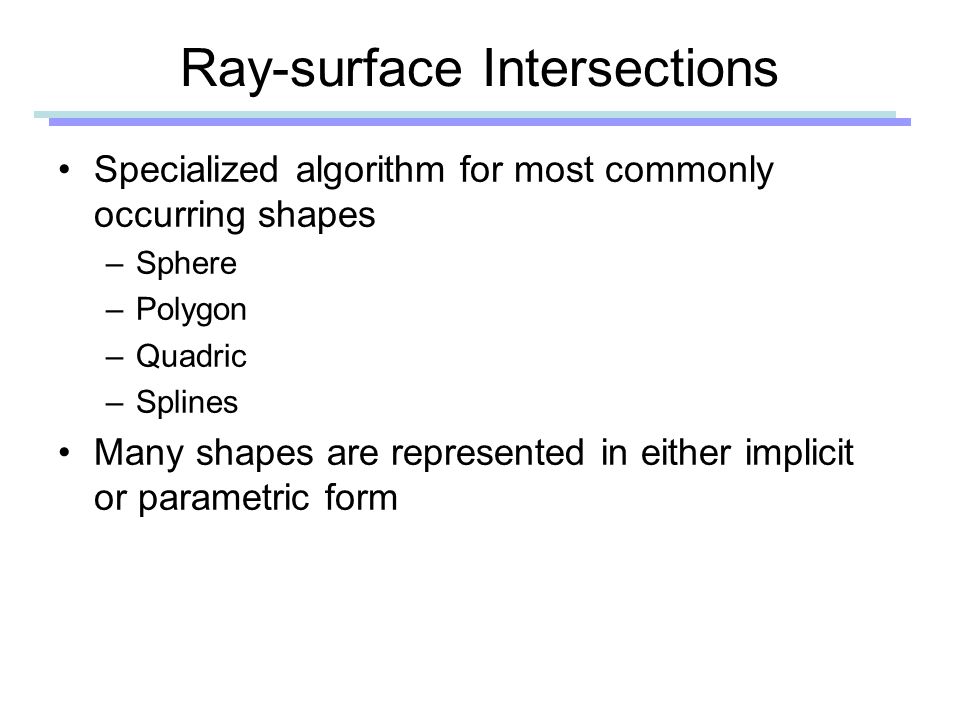 Ray-surface Intersections

• Specialized algorithm for most commonly occurring shapes
– Sphere
– Polygon
– Quadric
– Splines

• Many shapes are represented in either implicit or parametric form